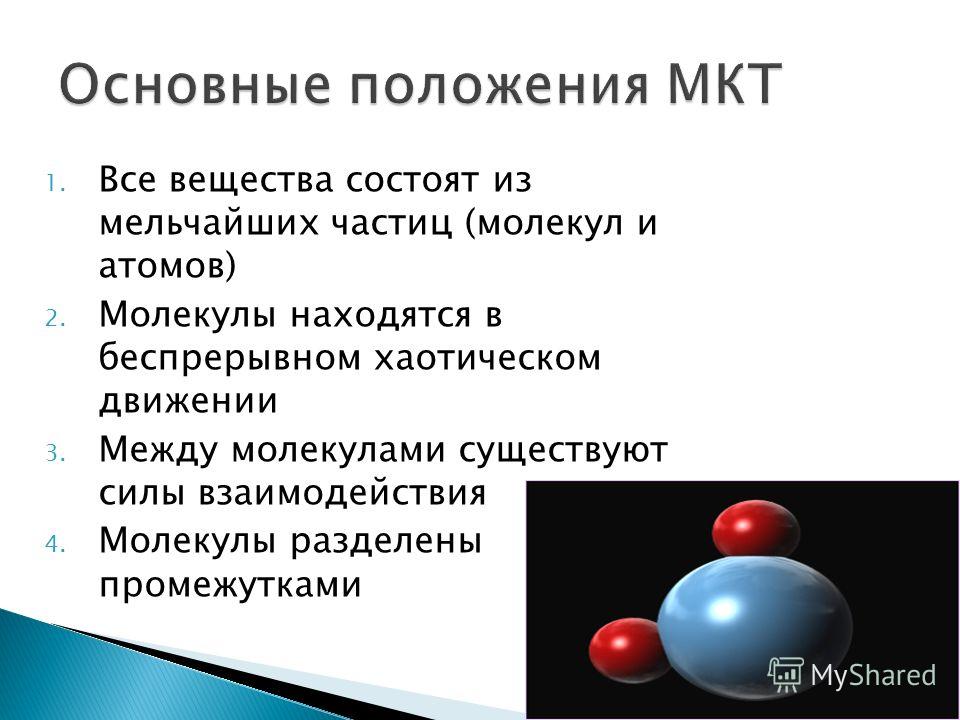 Основные положения МКТ

1. Все вещества состоят из мельчайших частиц (молекул и атомов)
2. Молекулы находятся в беспрерывном хаотическом движении
3. Между молекулами существуют силы взаимодействия
4. Молекулы разделены промежутками

MyShared